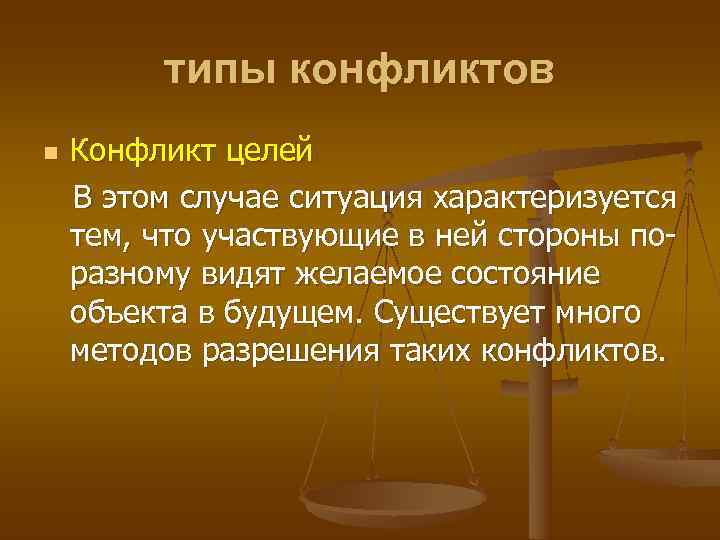 типы конфликтов

Конфликт целей

В этом случае ситуация характеризуется тем, что участвующие в ней стороны по-разному видят желаемое состояние объекта в будущем. Существует много методов разрешения таких конфликтов.